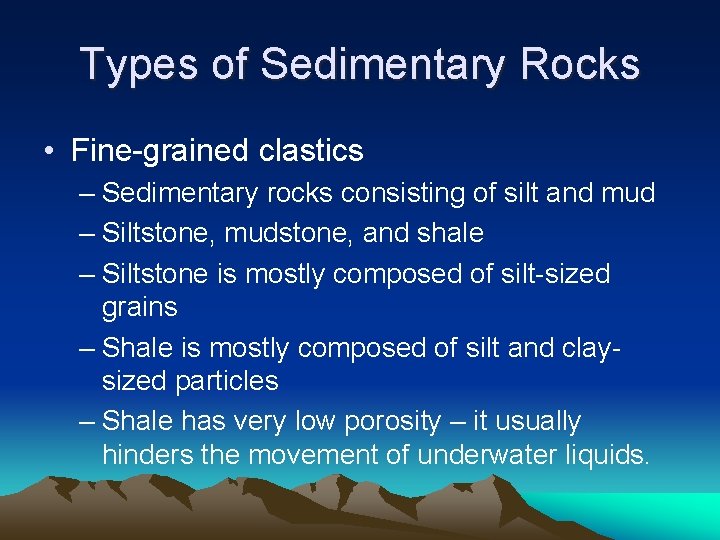 Types of Sedimentary Rocks

• Fine-grained clastics
– Sedimentary rocks consisting of silt and mud
– Siltstone, mudstone, and shale
– Siltstone is mostly composed of silt-sized grains
– Shale is mostly composed of silt and clay-sized particles
– Shale has very low porosity – it usually hinders the movement of underwater liquids.